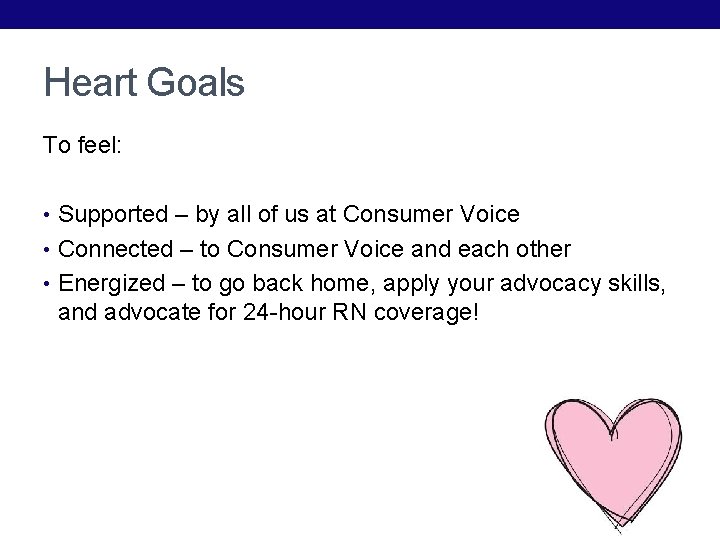 Heart Goals

To feel:

• Supported – by all of us at Consumer Voice
• Connected – to Consumer Voice and each other
• Energized – to go back home, apply your advocacy skills, and advocate for 24-hour RN coverage!